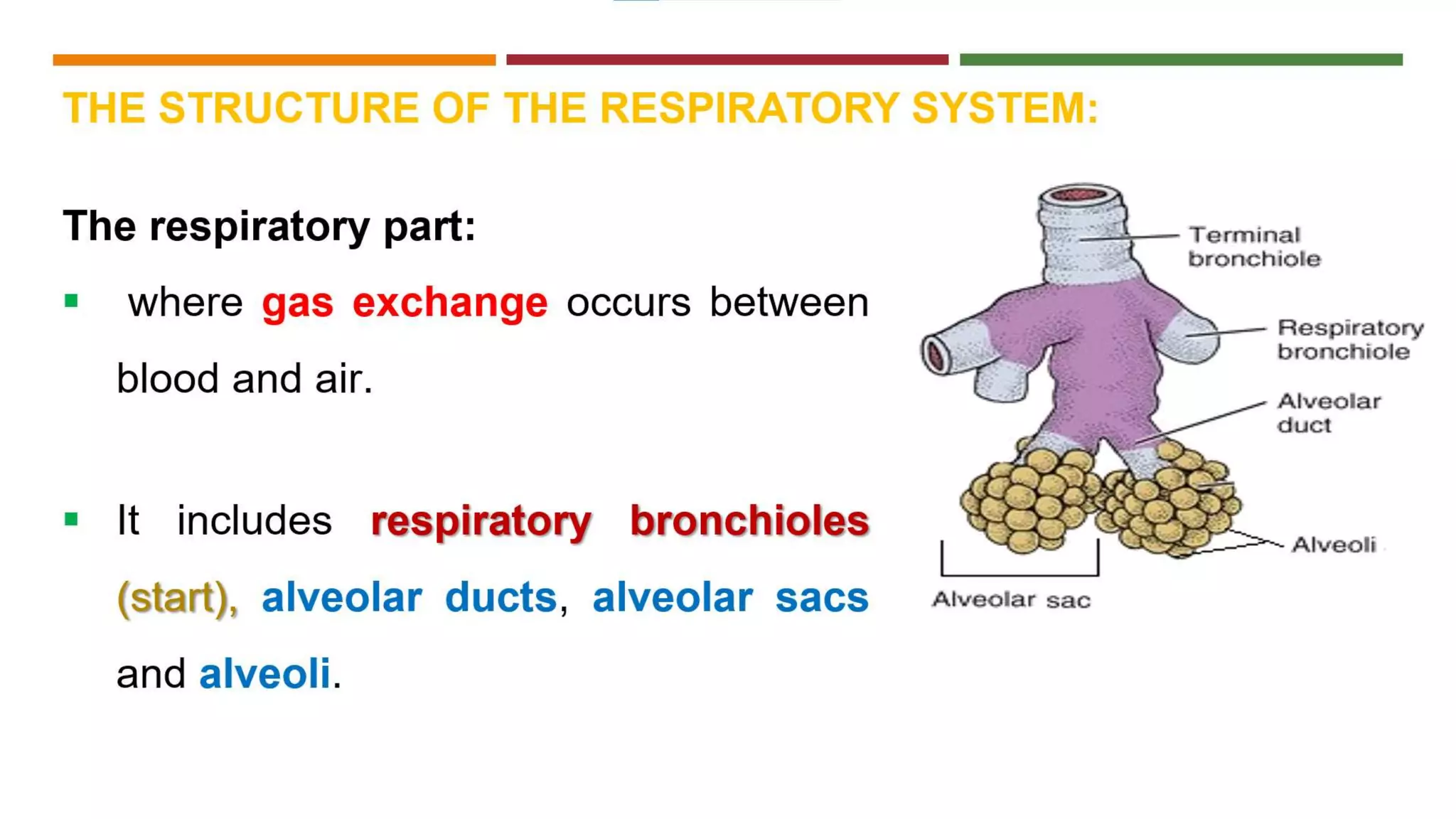 THE STRUCTURE OF THE RESPIRATORY SYSTEM:

The respiratory part:

▪ where gas exchange occurs between blood and air.

▪ It includes respiratory bronchioles (start), alveolar ducts, alveolar sacs and alveoli.

Terminal bronchiole

Respiratory bronchiole

Alveolar duct

Alveoli

Alveolar sac